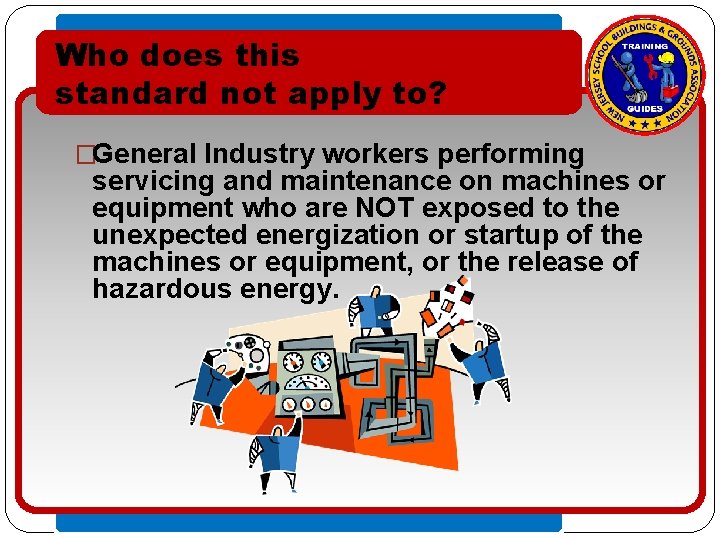 Who does this standard not apply to?

NEW JERSEY SCHOOL BUILDINGS & GROUNDS ASSOCIATION
TRAINING
GUIDES

□General Industry workers performing servicing and maintenance on machines or equipment who are NOT exposed to the unexpected energization or startup of the machines or equipment, or the release of hazardous energy.